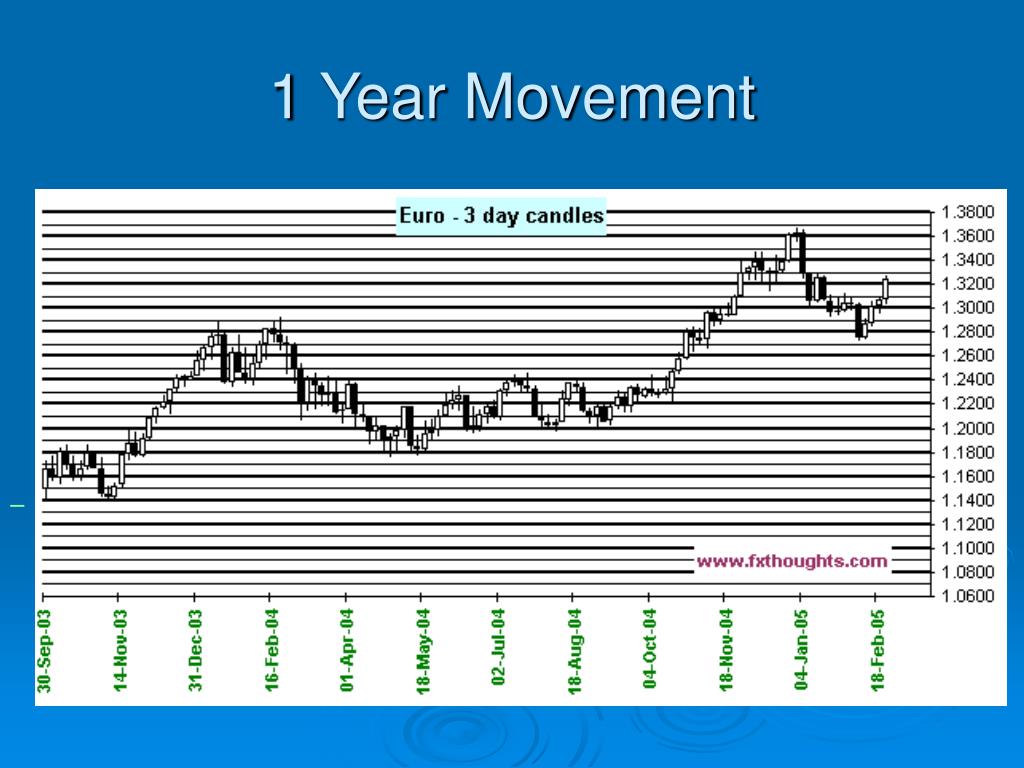 1 Year Movement

Euro - 3 day candles

1.3800
1.3600
1.3400
1.3200
1.3000
1.2800
1.2600
1.2400
1.2200
1.2000
1.1800
1.1600
1.1400
1.1200
1.1000
1.0800
1.0600

www.fxthoughts.com

30-Sep-03
14-Nov-03
31-Dec-03
16-Feb-04
01-Apr-04
18-May-04
02-Jul-04
18-Aug-04
04-Oct-04
18-Nov-04
04-Jan-05
18-Feb-05